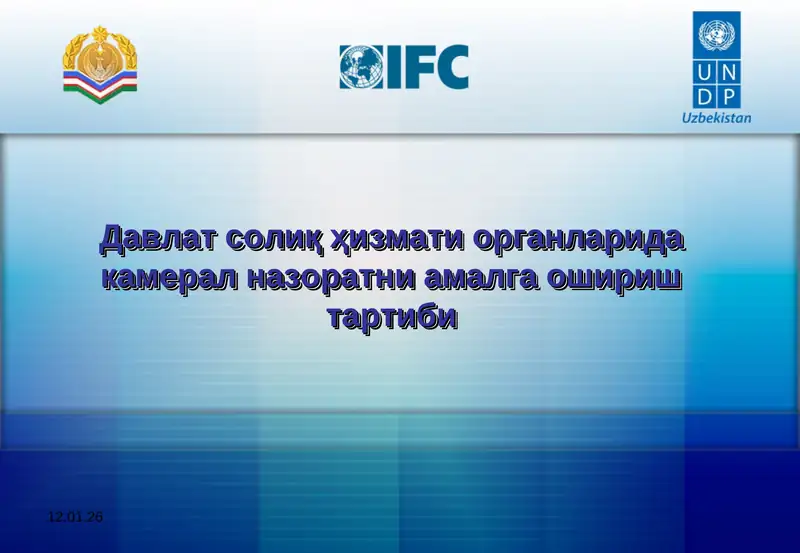 IFC

U N
D P
Uzbekistan

Давлат солиқ ҳизмати органларида камерал назоратни амалга ошириш тартиби

12.01.26